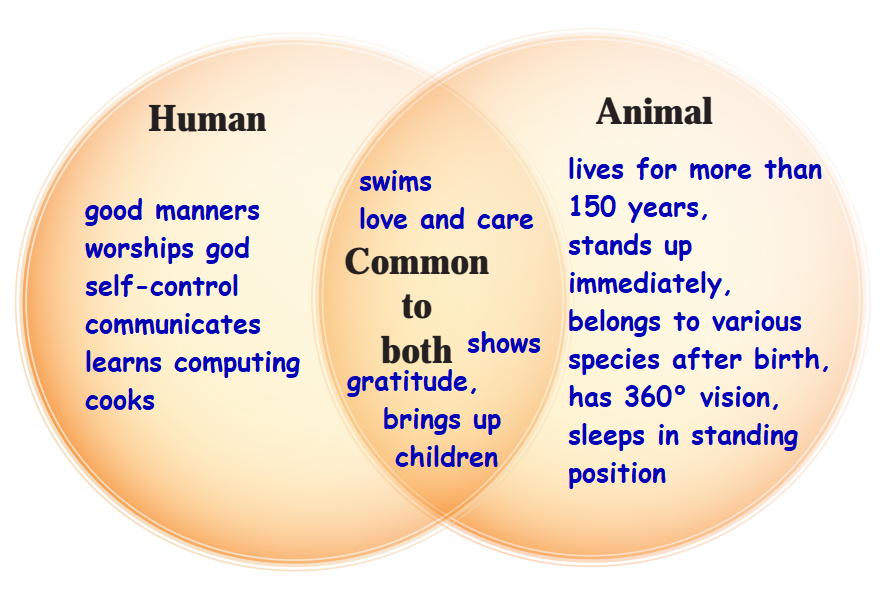 Human

good manners
worships god
self-control
communicates
learns computing
cooks

swims
love and care
Common to both
shows gratitude,
brings up children

Animal

lives for more than 150 years,
stands up immediately,
belongs to various species after birth,
has 360° vision,
sleeps in standing position